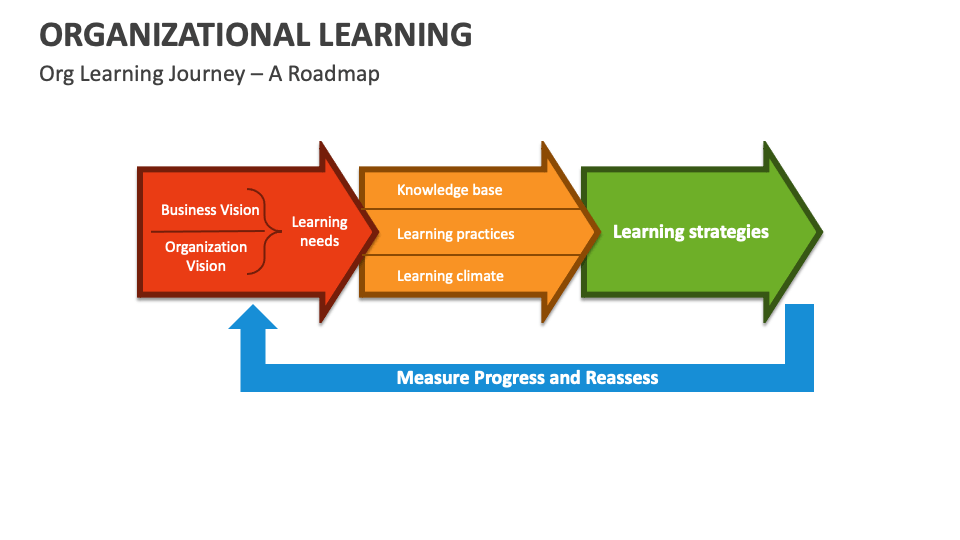 ORGANIZATIONAL LEARNING
Org Learning Journey – A Roadmap

Business Vision
Organization Vision
Learning needs

Knowledge base
Learning practices
Learning climate

Learning strategies

Measure Progress and Reassess